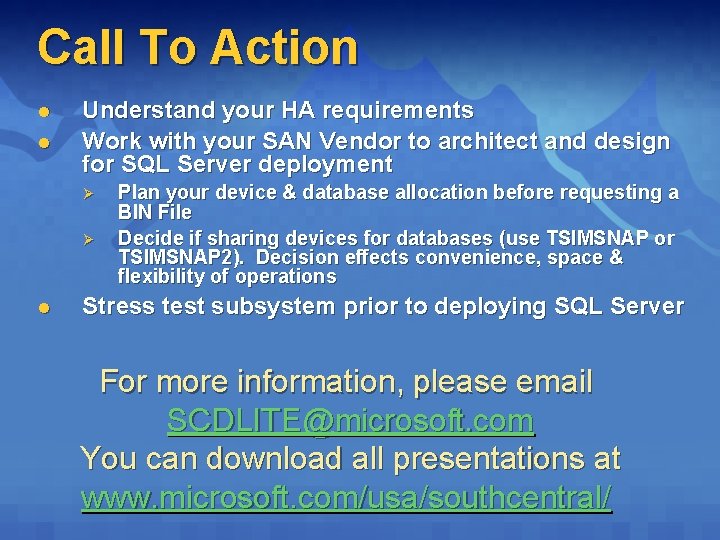 Call To Action

Understand your HA requirements

Work with your SAN Vendor to architect and design for SQL Server deployment

Plan your device & database allocation before requesting a BIN File

Decide if sharing devices for databases (use TSIMSNAP or TSIMSNAP2). Decision effects convenience, space & flexibility of operations

Stress test subsystem prior to deploying SQL Server

For more information, please email SCDLITE@microsoft.com
You can download all presentations at www.microsoft.com/usa/southcentral/